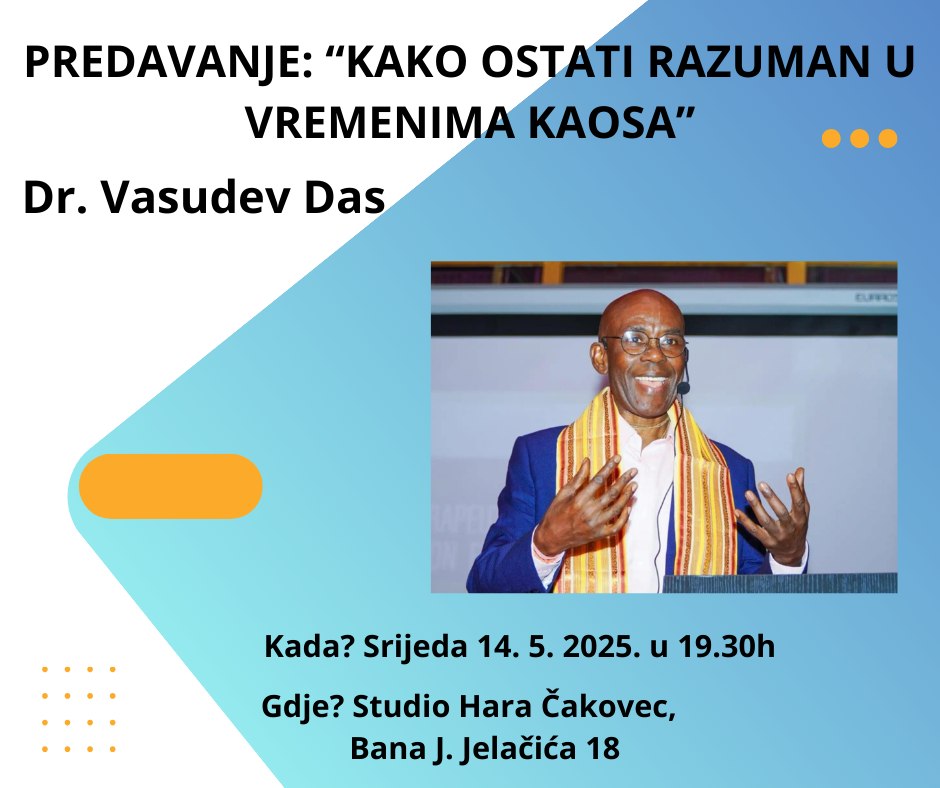 PREDAVANJE: “KAKO OSTATI RAZUMAN U VREMENIMA KAOSA”

Dr. Vasudev Das

Kada? Srijeda 14. 5. 2025. u 19.30h

Gdje? Studio Hara Čakovec, Bana J. Jelačića 18